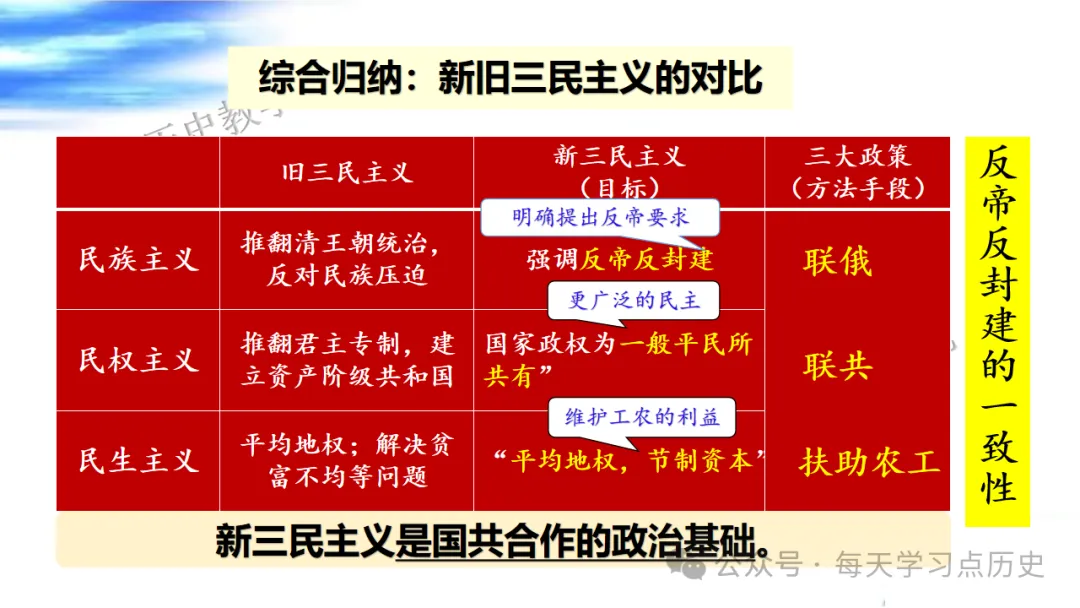 综合归纳：新旧三民主义的对比

| | 旧三民主义 | 新三民主义（目标） | 三大政策（方法手段） |
|---|---|---|---|
| 民族主义 | 推翻清王朝统治，反对民族压迫 | 明确提出反帝要求 强调反帝反封建 | 联俄 |
| 民权主义 | 推翻君主专制，建立资产阶级共和国 | 更广泛的民主 国家政权为一般平民所共有” | 联共 |
| 民生主义 | 平均地权；解决贫富不均等问题 | 维护工农的利益 “平均地权，节制资本” | 扶助农工 |

反帝反封建的一致性

新三民主义是国共合作的政治基础。

公众号 · 每天学习点历史